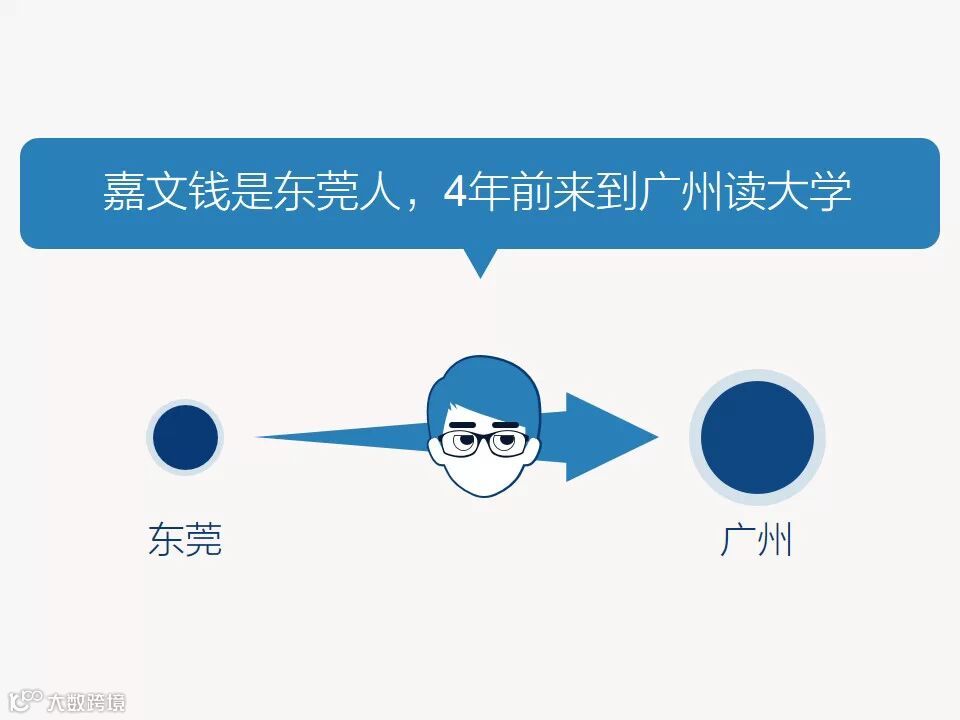 嘉文钱是东莞人，4年前来到广州读大学

东莞

广州

大数跨境